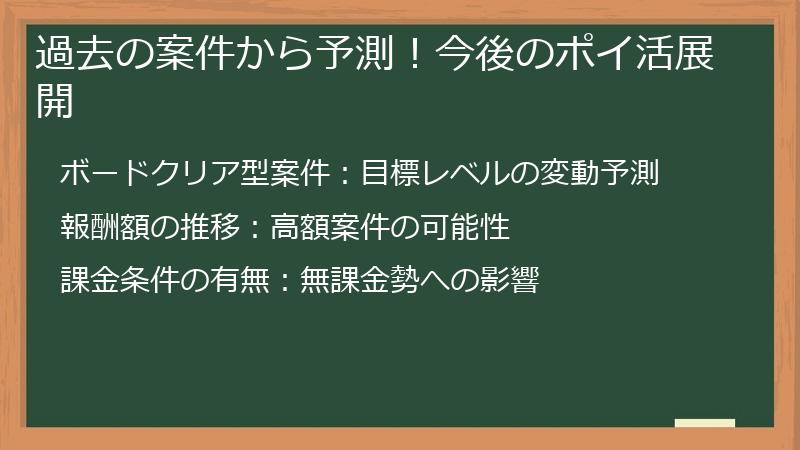 過去の案件から予測！今後のポイ活展開

ボードクリア型案件：目標レベルの変動予測

報酬額の推移：高額案件の可能性

課金条件の有無：無課金勢への影響